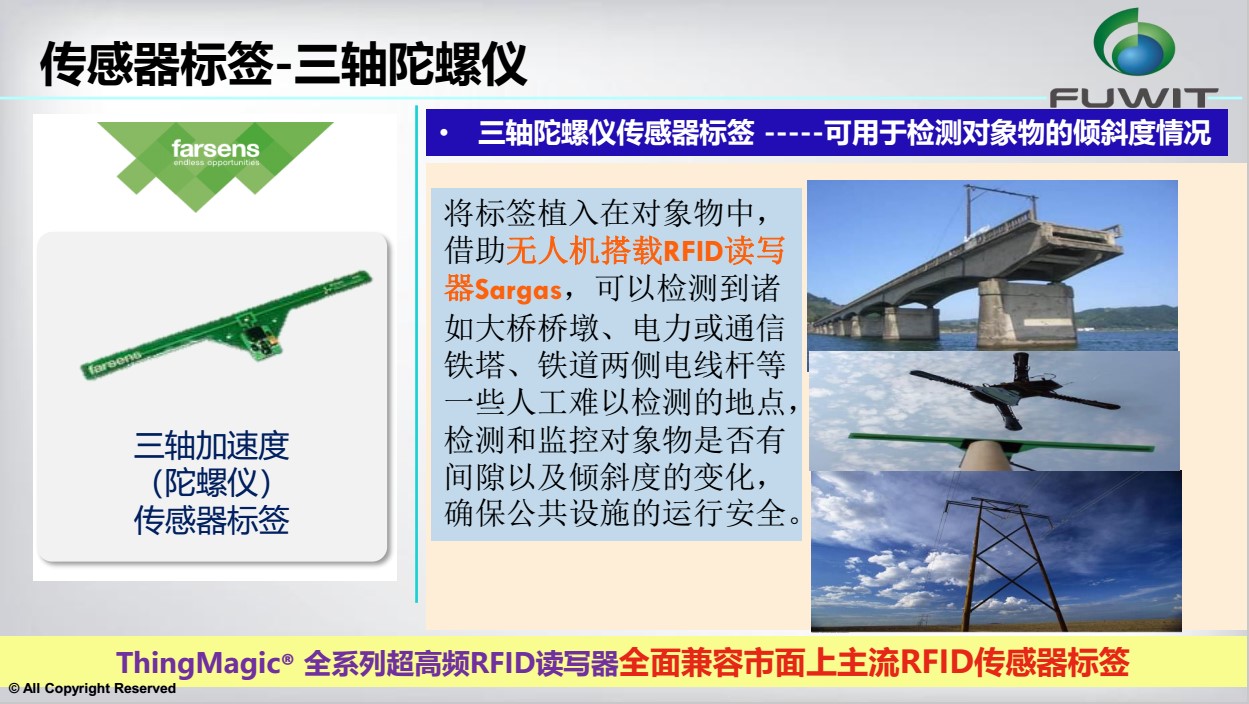 传感器标签-三轴陀螺仪

FUWIT

farsens
endless opportunities

farsens

三轴加速度
(陀螺仪)
传感器标签

• 三轴陀螺仪传感器标签 -----可用于检测对象物的倾斜度情况

将标签植入在对象物中，借助无人机搭载RFID读写器Sargas，可以检测到诸如大桥桥墩、电力或通信铁塔、铁道两侧电线杆等一些人工难以检测的地点，检测和监控对象物是否有间隙以及倾斜度的变化，确保公共设施的运行安全。

ThingMagic® 全系列超高频RFID读写器全面兼容市面上主流RFID传感器标签

© All Copyright Reserved